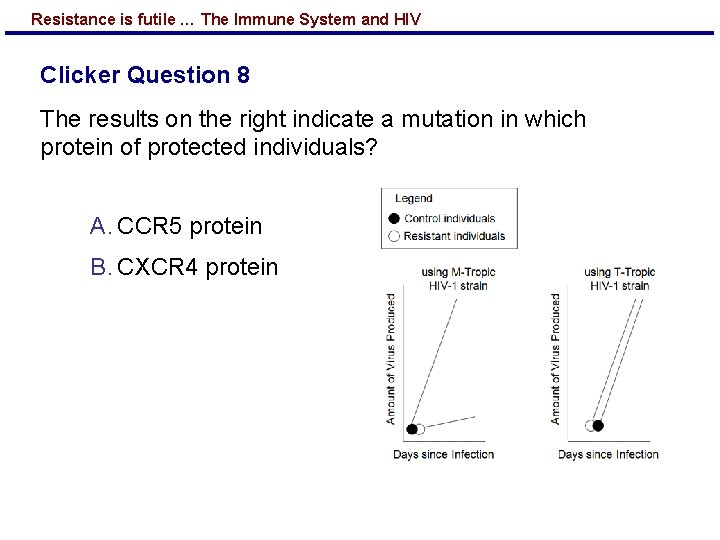 Resistance is futile ... The Immune System and HIV

Clicker Question 8

The results on the right indicate a mutation in which protein of protected individuals?

A. CCR5 protein

B. CXCR4 protein

Legend
Control individuals
Resistant individuals

using M-Tropic HIV-1 strain

Amount of Virus Produced

Days since Infection

using T-Tropic HIV-1 strain

Amount of Virus Produced

Days since Infection